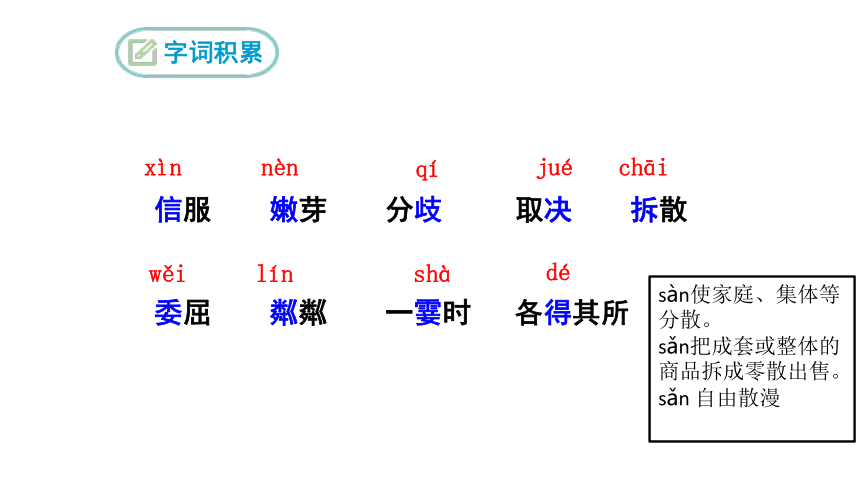 字词积累

xìn 信服　nèn 嫩芽　qí 分歧　jué 取决　chāi 拆散

wěi 委屈　lín 粼粼　shà 一霎时　dé 各得其所

sàn使家庭、集体等分散。
sǎn把成套或整体的商品拆成零散出售。
sǎn 自由散漫